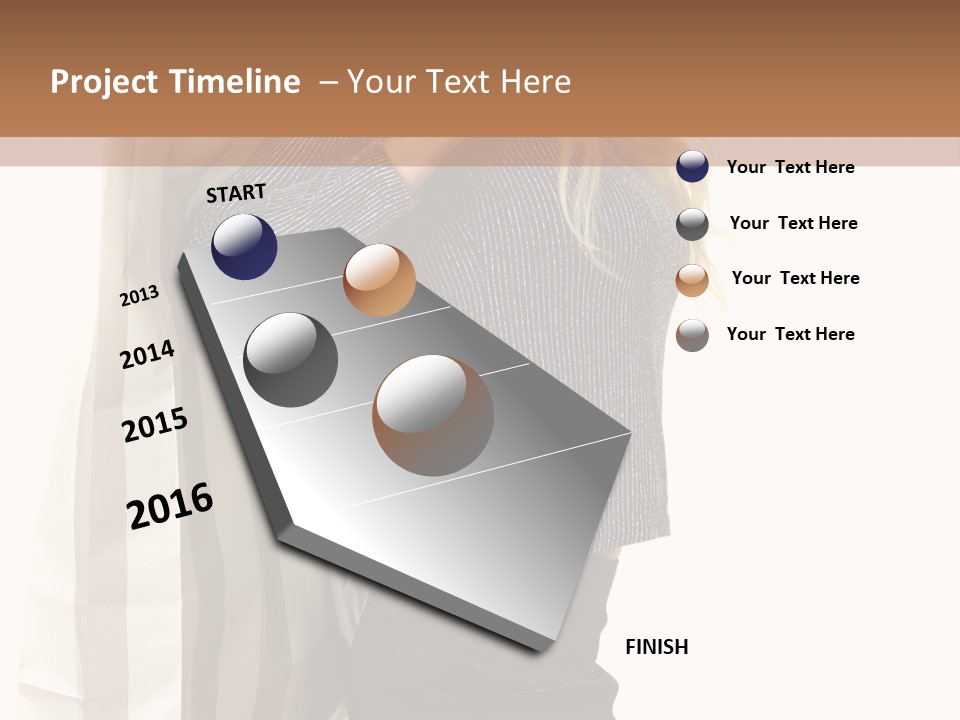 Project Timeline – Your Text Here

START

2013

2014

2015

2016

FINISH

Your Text Here

Your Text Here

Your Text Here

Your Text Here